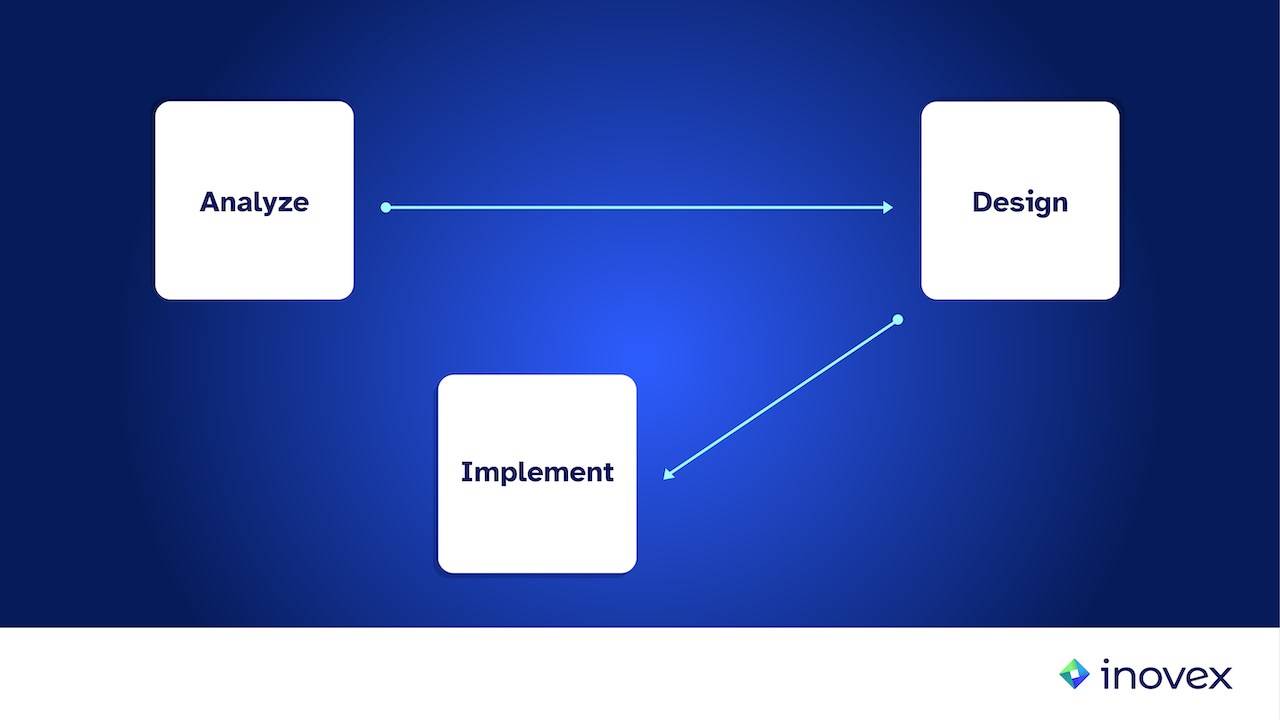 Analyze

Design

Implement

inovex